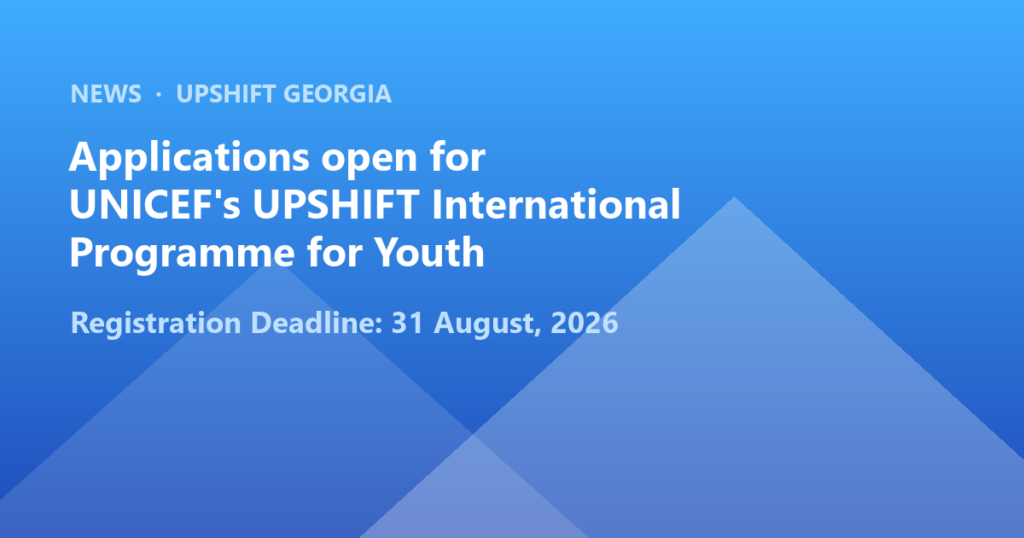 NEWS · UPSHIFT GEORGIA

Applications open for UNICEF's UPSHIFT International Programme for Youth

Registration Deadline: 31 August, 2026